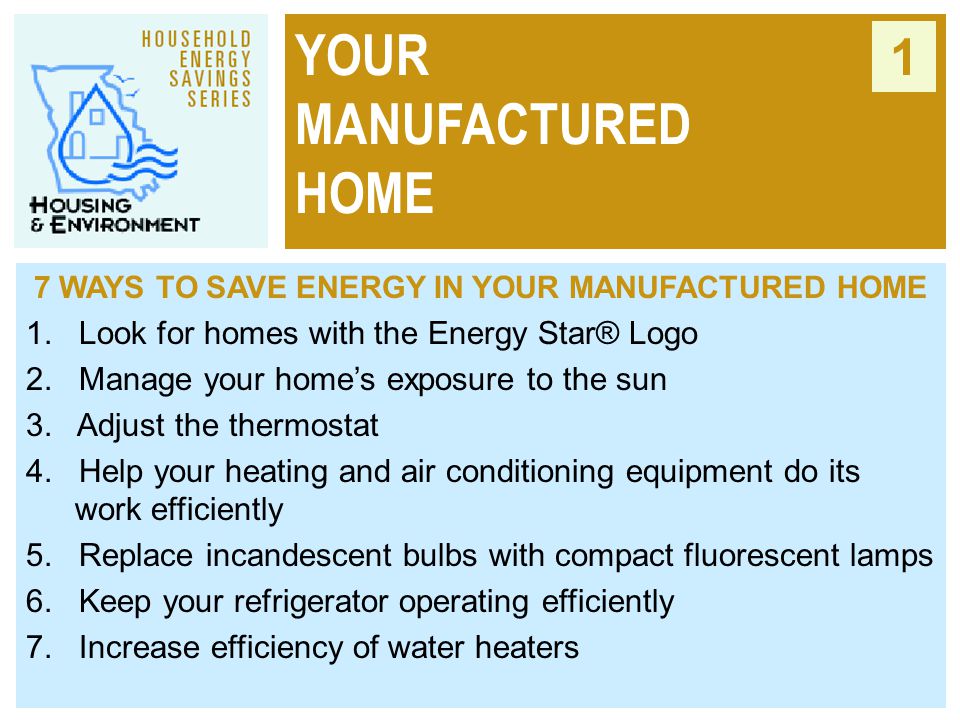 HOUSEHOLD ENERGY SAVINGS SERIES

HOUSING & ENVIRONMENT

YOUR MANUFACTURED HOME

1

7 WAYS TO SAVE ENERGY IN YOUR MANUFACTURED HOME

1. Look for homes with the Energy Star® Logo
2. Manage your home's exposure to the sun
3. Adjust the thermostat
4. Help your heating and air conditioning equipment do its work efficiently
5. Replace incandescent bulbs with compact fluorescent lamps
6. Keep your refrigerator operating efficiently
7. Increase efficiency of water heaters